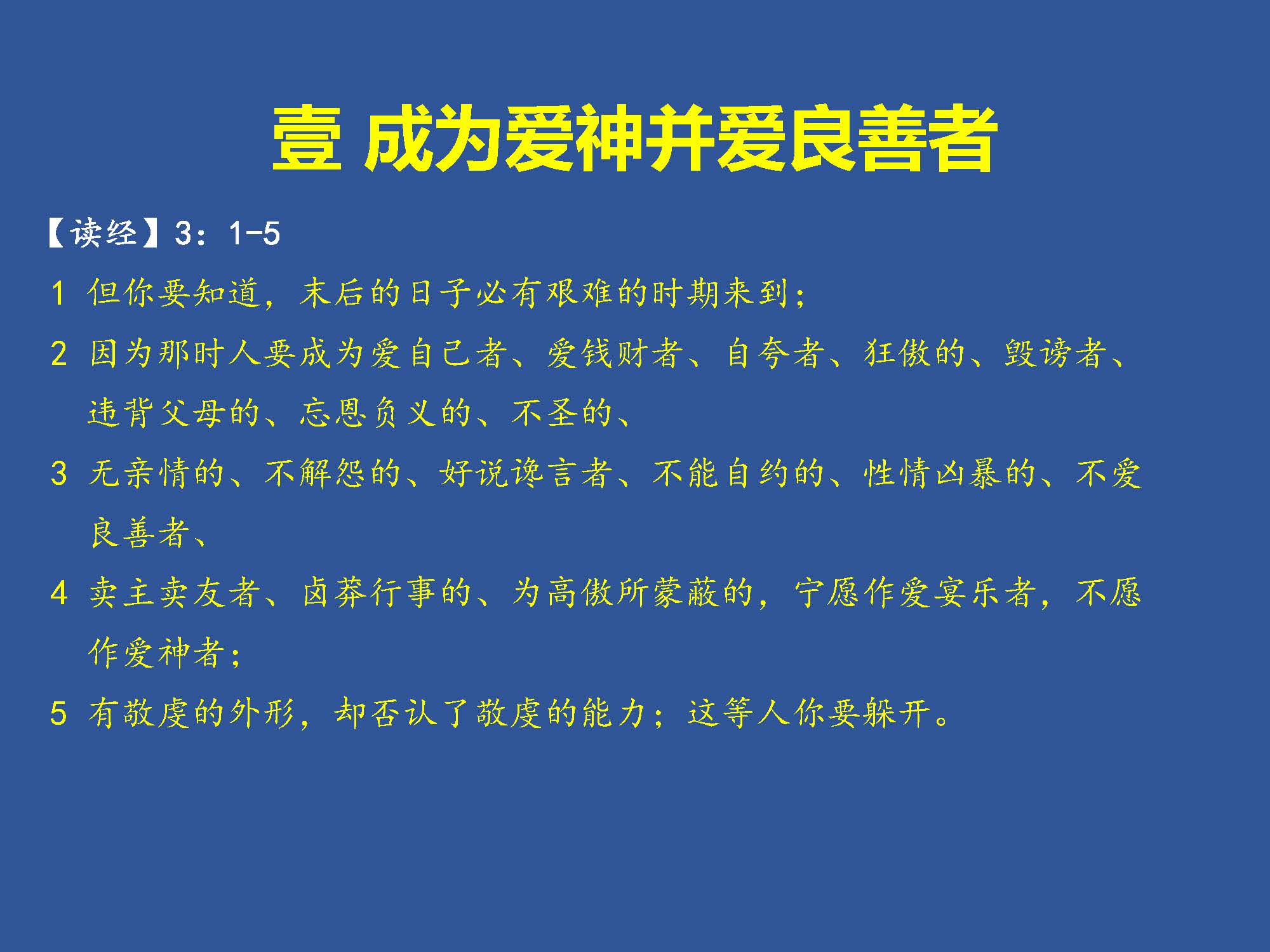 壹 成为爱神并爱良善者

【读经】3：1-5

1 但你要知道，末后的日子必有艰难的时期来到；

2 因为那时人要成为爱自己者、爱钱财者、自夸者、狂傲的、毁谤者、违背父母的、忘恩负义的、不圣的、

3 无亲情的、不解怨的、好说谗言者、不能自约的、性情凶暴的、不爱良善者、

4 卖主卖友者、卤莽行事的、为高傲所蒙蔽的，宁愿作爱宴乐者，不愿作爱神者；

5 有敬虔的外形，却否认了敬虔的能力；这等人你要躲开。